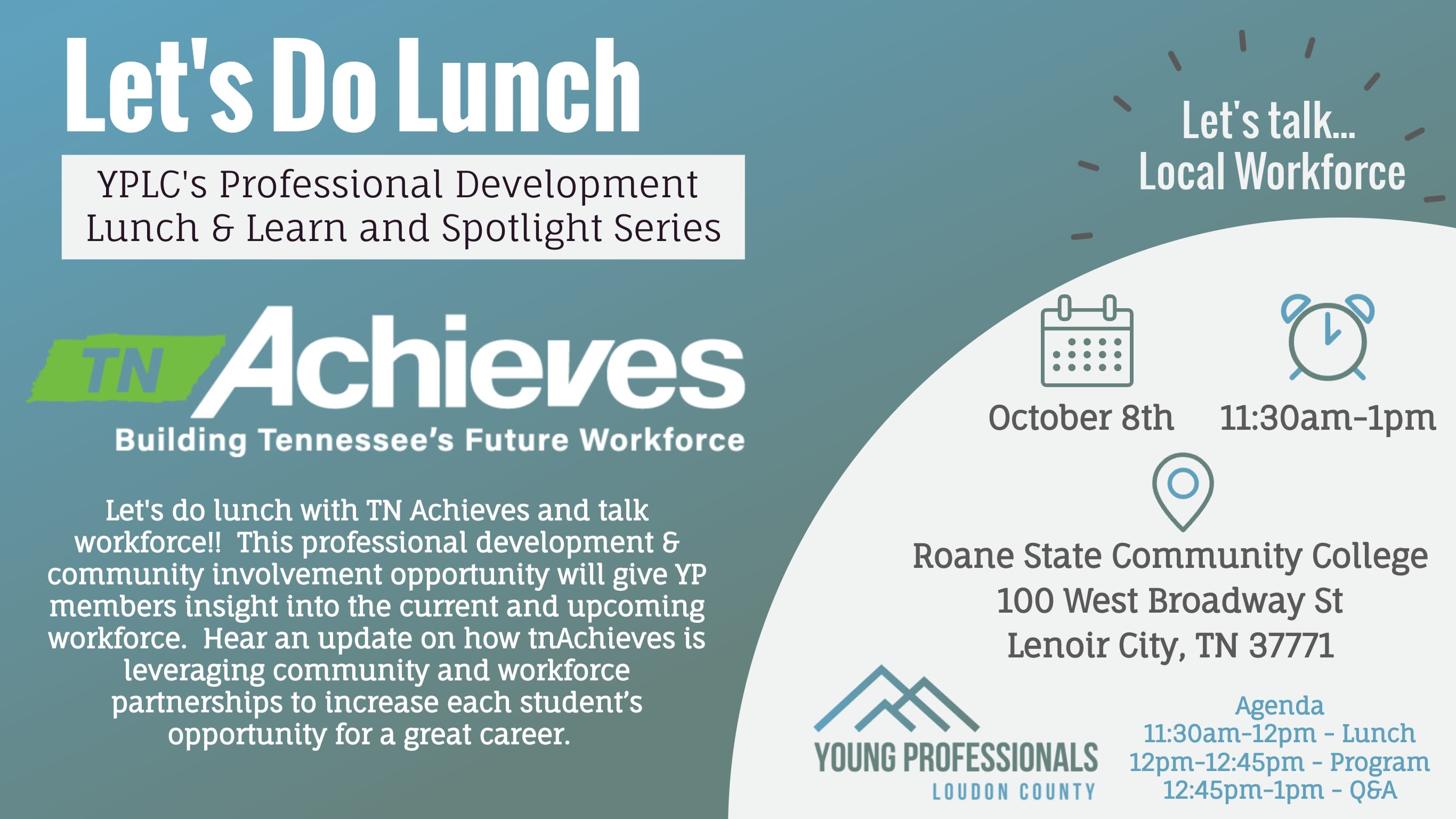 Let's Do Lunch

YPLC's Professional Development Lunch & Learn and Spotlight Series

TN Achieves

Building Tennessee's Future Workforce

Let's do lunch with TN Achieves and talk workforce!! This professional development & community involvement opportunity will give YP members insight into the current and upcoming workforce. Hear an update on how tnAchieves is leveraging community and workforce partnerships to increase each student's opportunity for a great career.

Let's talk... Local Workforce

October 8th

11:30am-1pm

Roane State Community College
100 West Broadway St
Lenoir City, TN 37771

YOUNG PROFESSIONALS
LOUDON COUNTY

Agenda
11:30am-12pm - Lunch
12pm-12:45pm - Program
12:45pm-1pm - Q&A